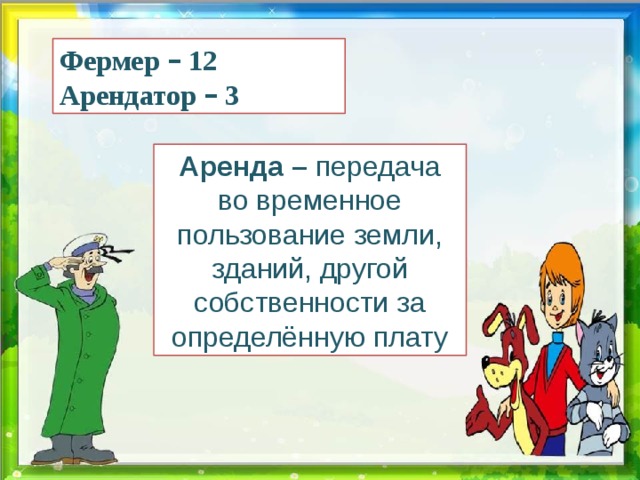 Фермер – 12
Арендатор – 3

Аренда – передача во временное пользование земли, зданий, другой собственности за определённую плату